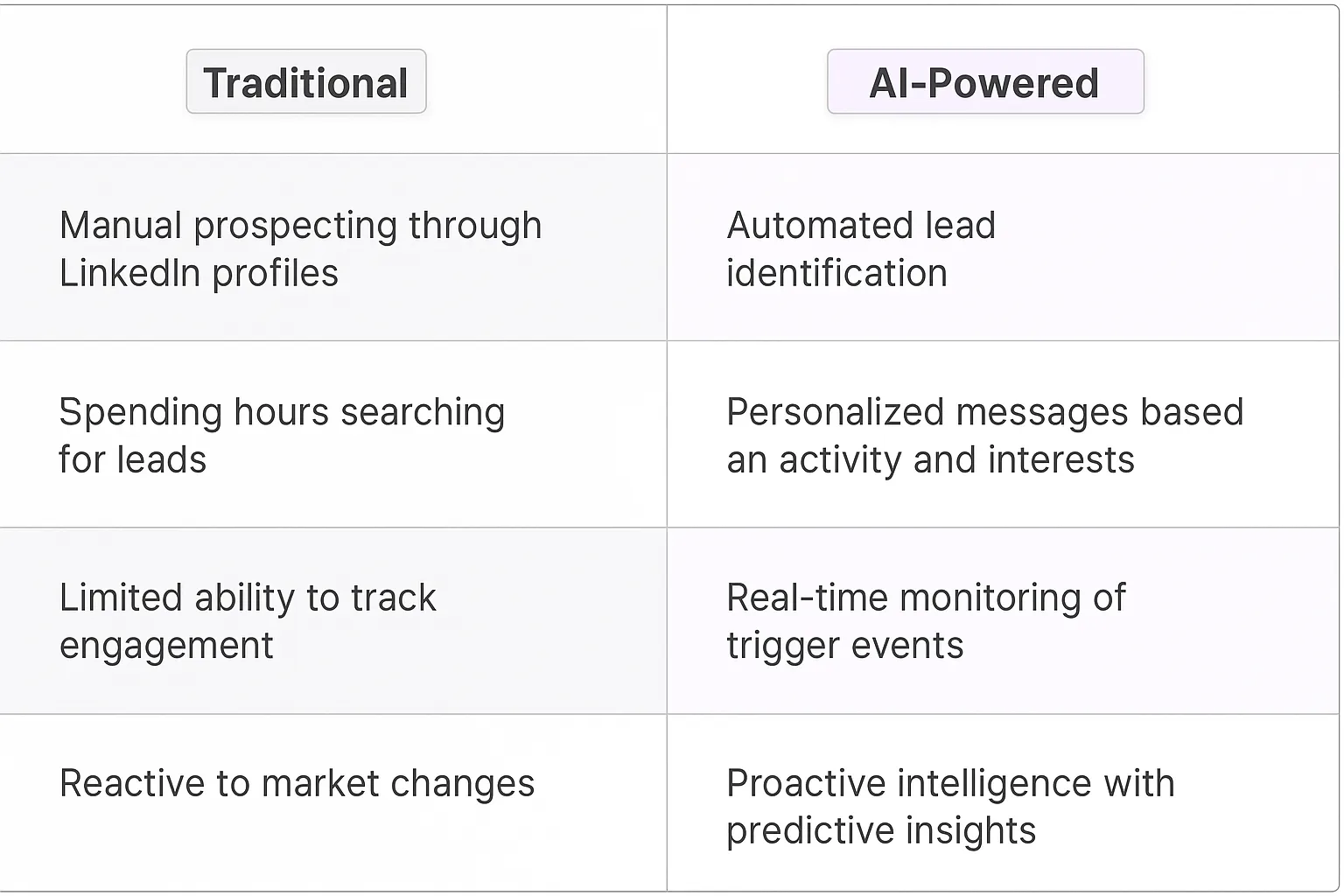 | Traditional | AI-Powered |
|---|---|
| Manual prospecting through LinkedIn profiles | Automated lead identification |
| Spending hours searching for leads | Personalized messages based an activity and interests |
| Limited ability to track engagement | Real-time monitoring of trigger events |
| Reactive to market changes | Proactive intelligence with predictive insights |